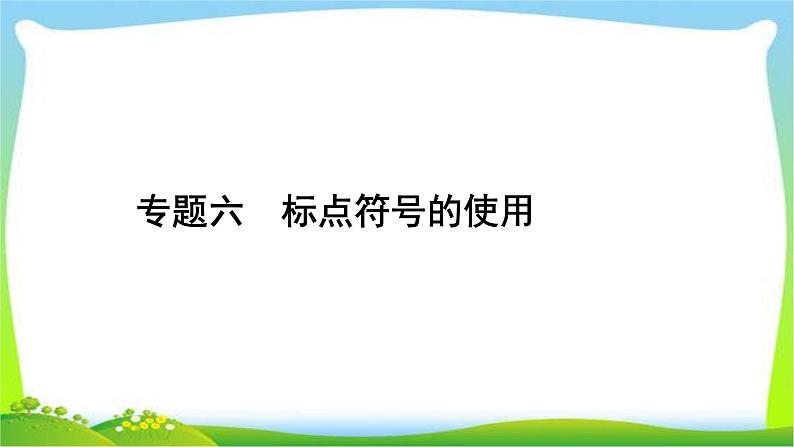 专题六　标点符号的使用